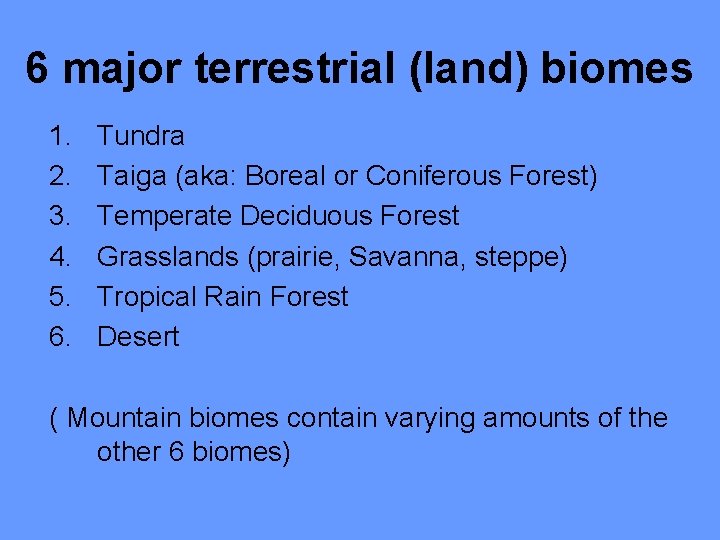 6 major terrestrial (land) biomes

1. Tundra
2. Taiga (aka: Boreal or Coniferous Forest)
3. Temperate Deciduous Forest
4. Grasslands (prairie, Savanna, steppe)
5. Tropical Rain Forest
6. Desert

( Mountain biomes contain varying amounts of the other 6 biomes)